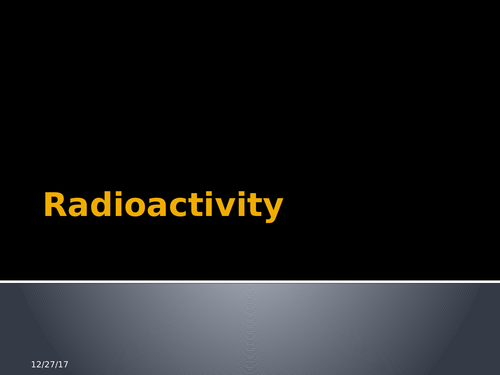 Radioactivity

12/27/17